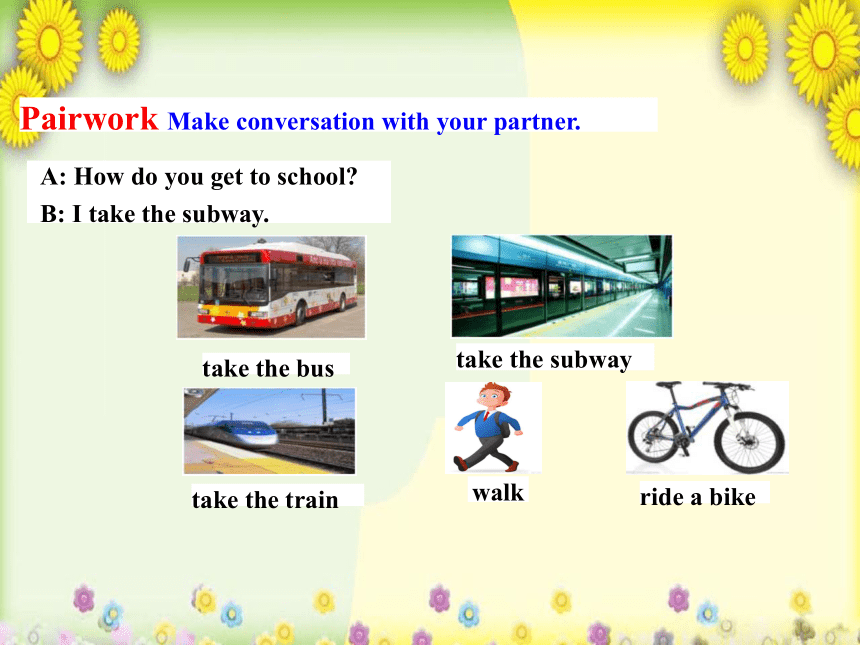 Pairwork Make conversation with your partner.

A: How do you get to school?
B: I take the subway.

take the bus

take the subway

take the train

walk

ride a bike